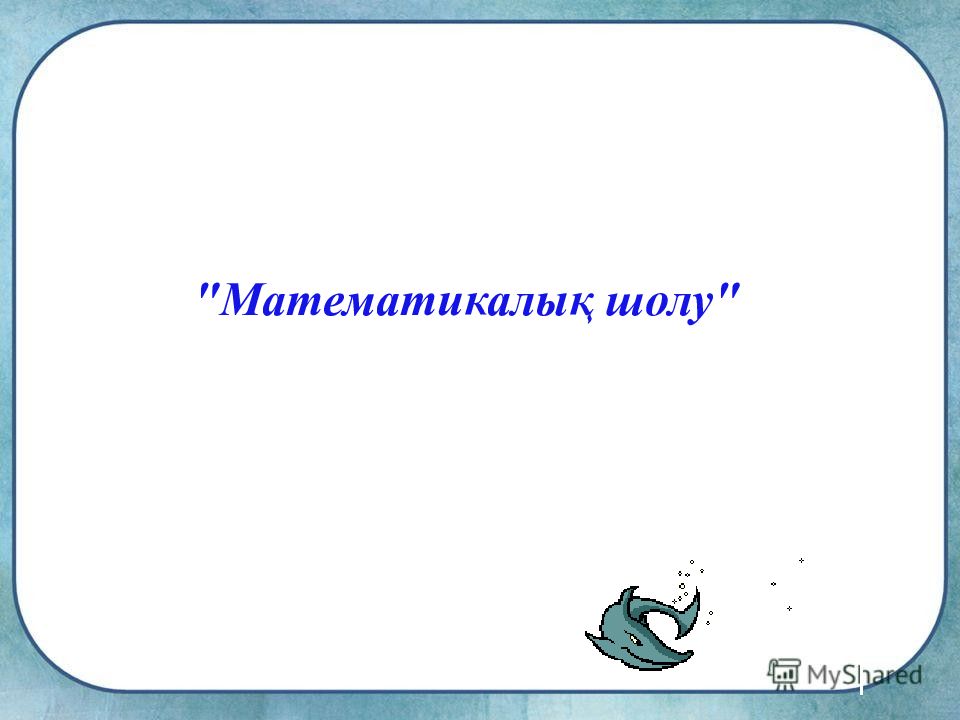 "Математикалық шолу"

MyShared